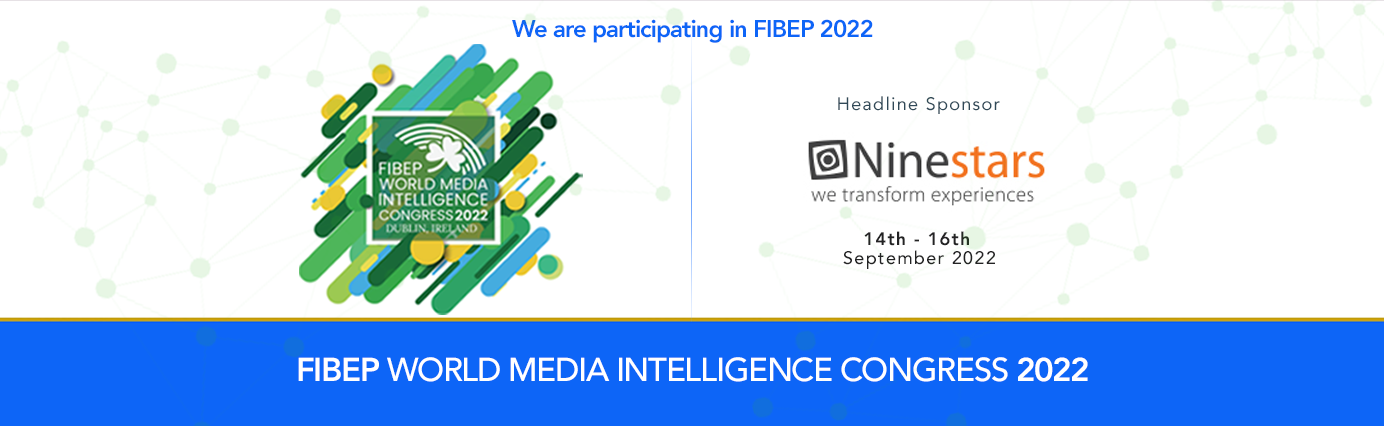 We are participating in FIBEP 2022

FIBEP WORLD MEDIA INTELLIGENCE CONGRESS 2022 DUBLIN, IRELAND

Headline Sponsor

Ninestars
we transform experiences

14th - 16th
September 2022

FIBEP WORLD MEDIA INTELLIGENCE CONGRESS 2022